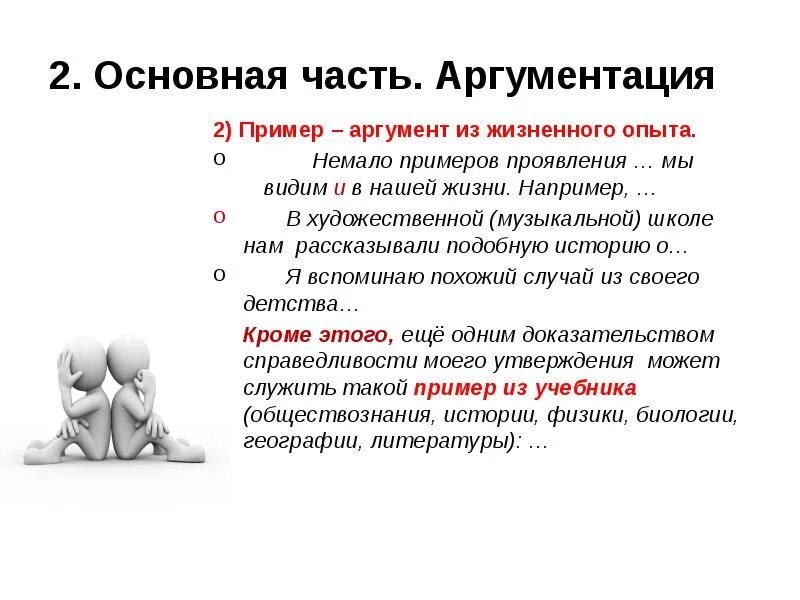 2. Основная часть. Аргументация

2) Пример – аргумент из жизненного опыта.

o Немало примеров проявления … мы видим и в нашей жизни. Например, …

o В художественной (музыкальной) школе нам рассказывали подобную историю о…

o Я вспоминаю похожий случай из своего детства…

Кроме этого, ещё одним доказательством справедливости моего утверждения может служить такой пример из учебника (обществознания, истории, физики, биологии, географии, литературы): …